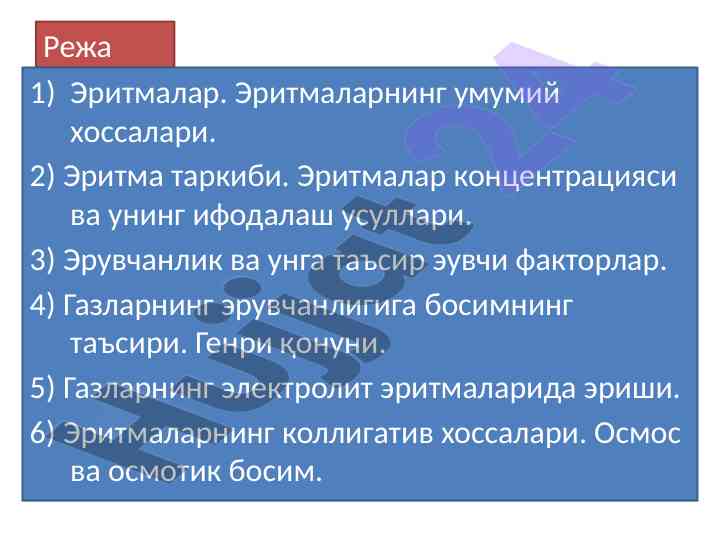 Режа

1) Эритмалар. Эритмаларнинг умумий хоссалари.

2) Эритма таркиби. Эритмалар концентрацияси ва унинг ифодалаш усуллари.

3) Эрувчанлик ва унга таъсир эувчи факторлар.

4) Газларнинг эрувчанлигига босимнинг таъсири. Генри қонуни.

5) Газларнинг электролит эритмаларида эриши.

6) Эритмаларнинг коллигатив хоссалари. Осмос ва осмотик босим.

Hujjat 24